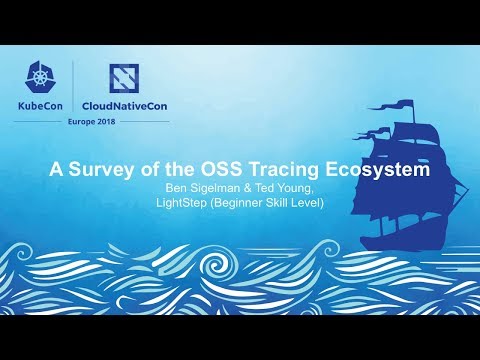 KubeCon CloudNativeCon
Europe 2018

A Survey of the OSS Tracing Ecosystem
Ben Sigelman & Ted Young,
LightStep (Beginner Skill Level)